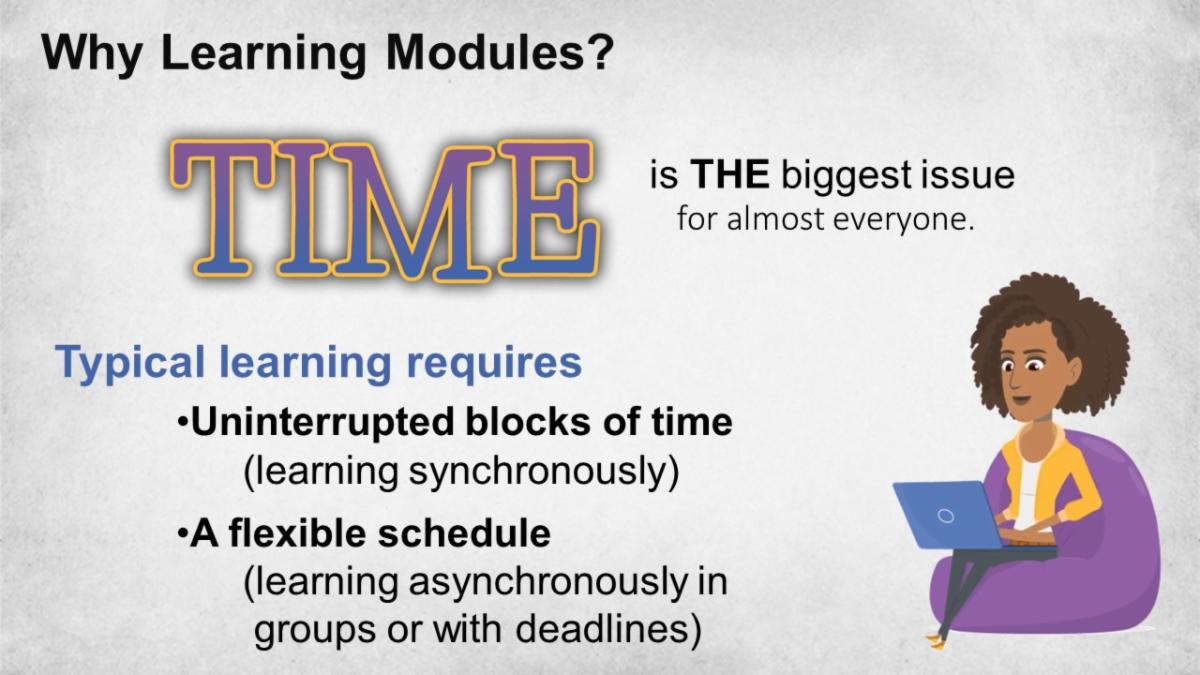 Why Learning Modules?

TIME is THE biggest issue for almost everyone.

Typical learning requires

•Uninterrupted blocks of time (learning synchronously)

•A flexible schedule (learning asynchronously in groups or with deadlines)